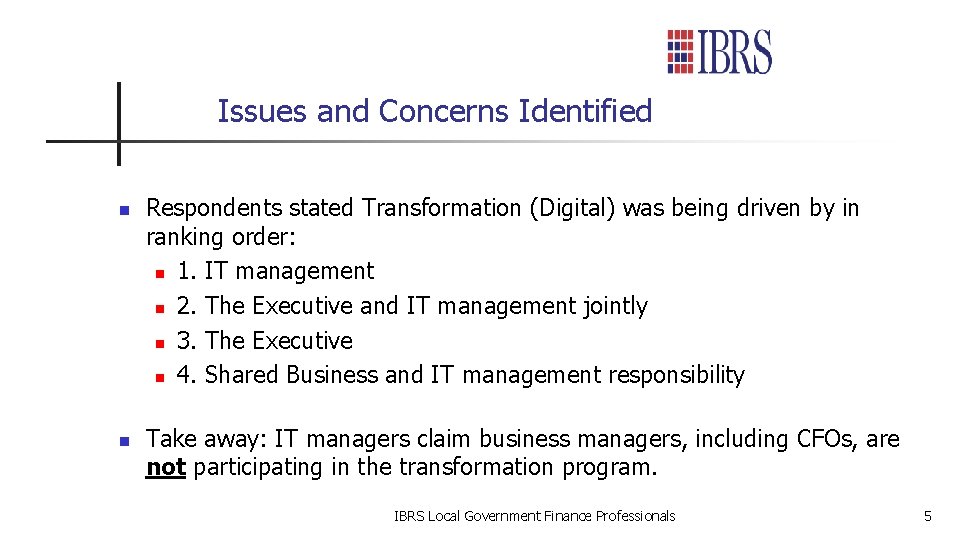 IBRS

Issues and Concerns Identified

Respondents stated Transformation (Digital) was being driven by in ranking order:
1. IT management
2. The Executive and IT management jointly
3. The Executive
4. Shared Business and IT management responsibility

Take away: IT managers claim business managers, including CFOs, are not participating in the transformation program.

IBRS Local Government Finance Professionals

5